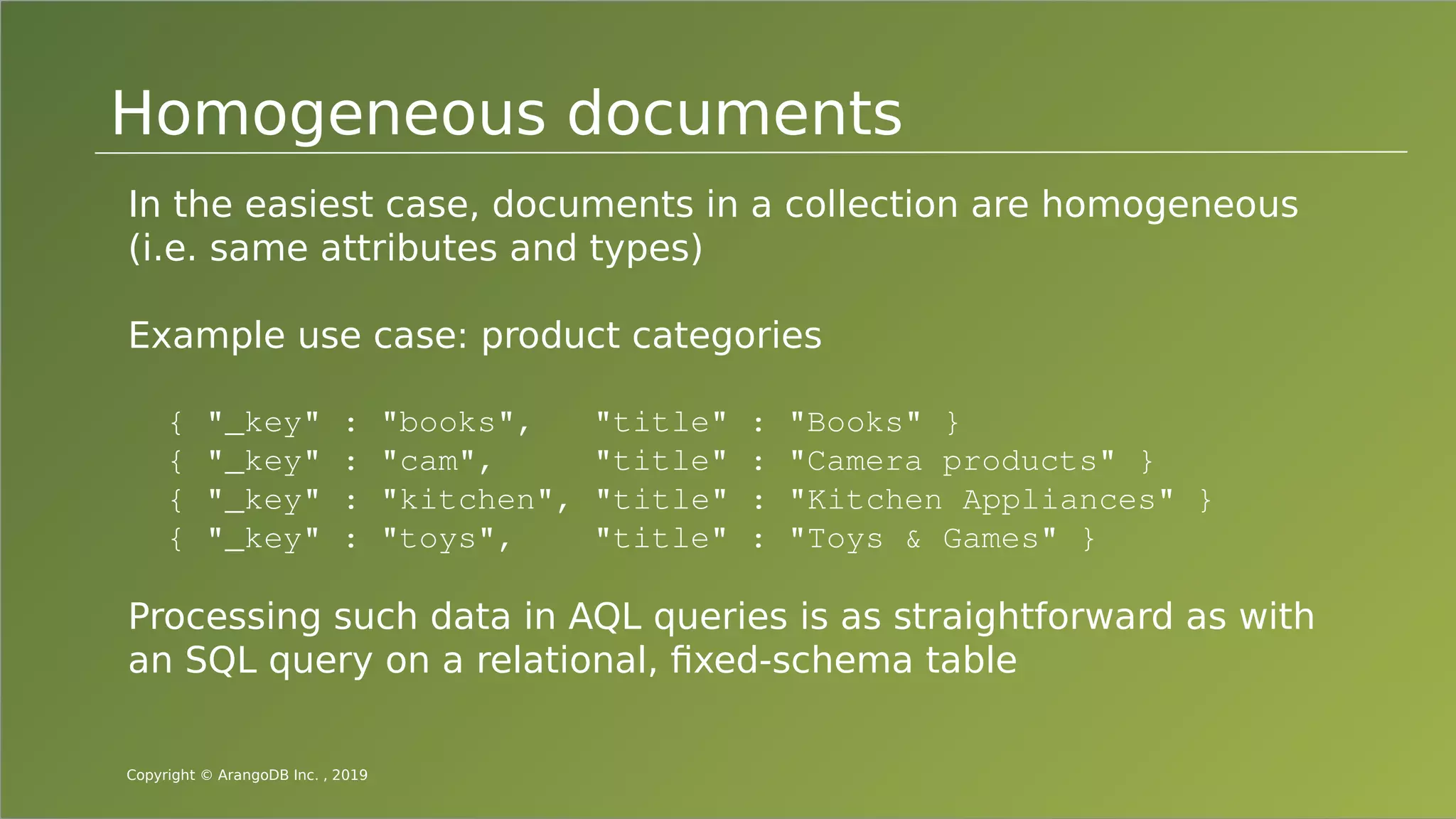 Homogeneous documents

In the easiest case, documents in a collection are homogeneous (i.e. same attributes and types)

Example use case: product categories

{ "_key" : "books",   "title" : "Books" }
{ "_key" : "cam",     "title" : "Camera products" }
{ "_key" : "kitchen", "title" : "Kitchen Appliances" }
{ "_key" : "toys",    "title" : "Toys & Games" }

Processing such data in AQL queries is as straightforward as with an SQL query on a relational, fixed-schema table

Copyright © ArangoDB Inc. , 2019